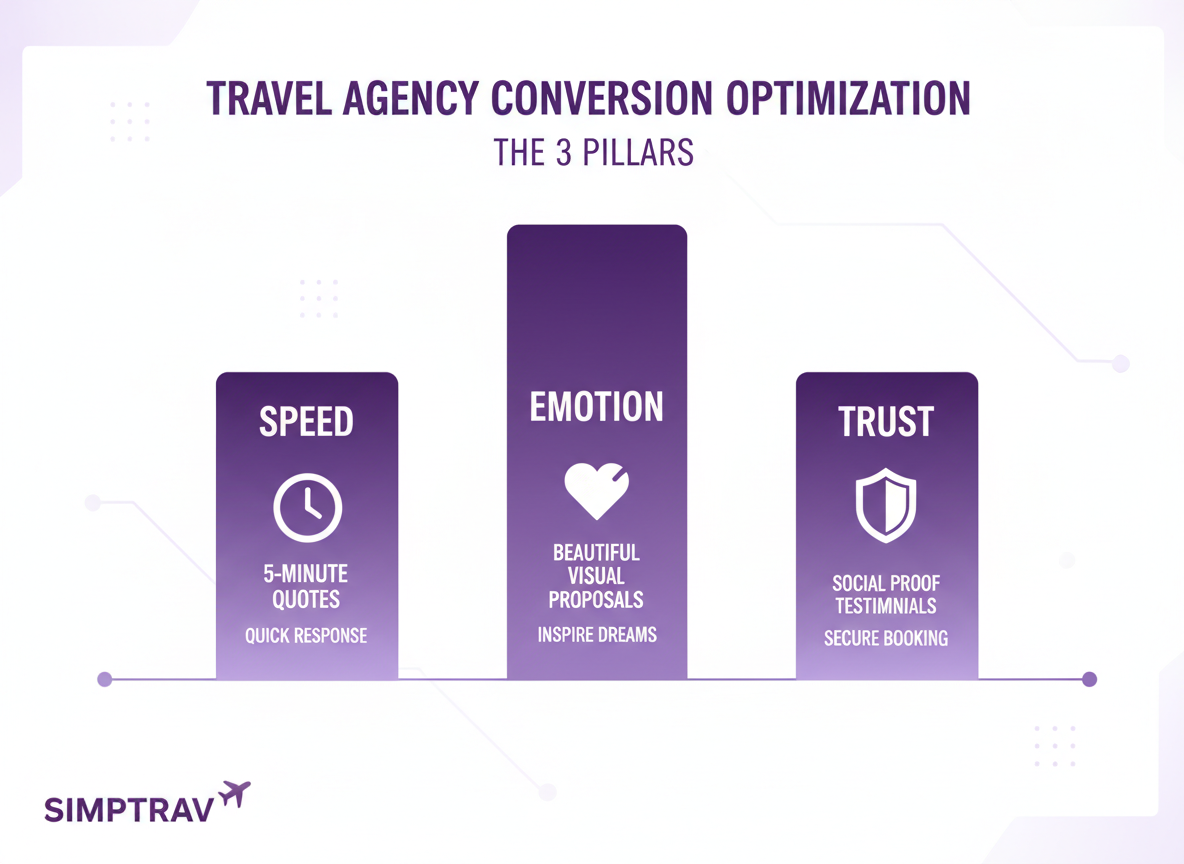 TRAVEL AGENCY CONVERSION OPTIMIZATION
THE 3 PILLARS

SPEED
5-MINUTE QUOTES
QUICK RESPONSE

EMOTION
BEAUTIFUL VISUAL PROPOSALS
INSPIRE DREAMS

TRUST
SOCIAL PROOF TESTIMNIALS
SECURE BOOKING

SIMPTRAV